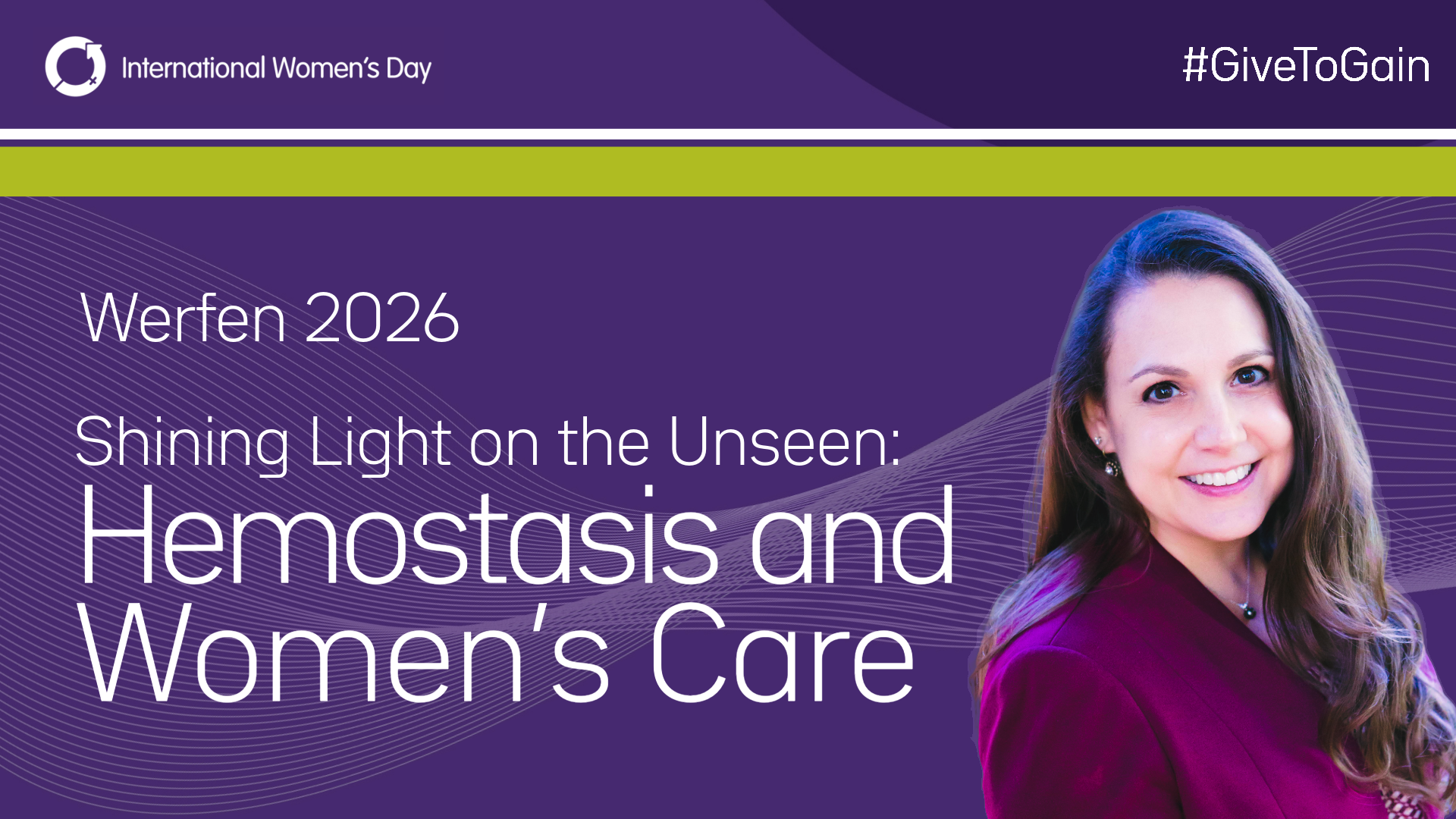 International Women's Day

#GiveToGain

Werfen 2026

Shining Light on the Unseen:
Hemostasis and Women's Care